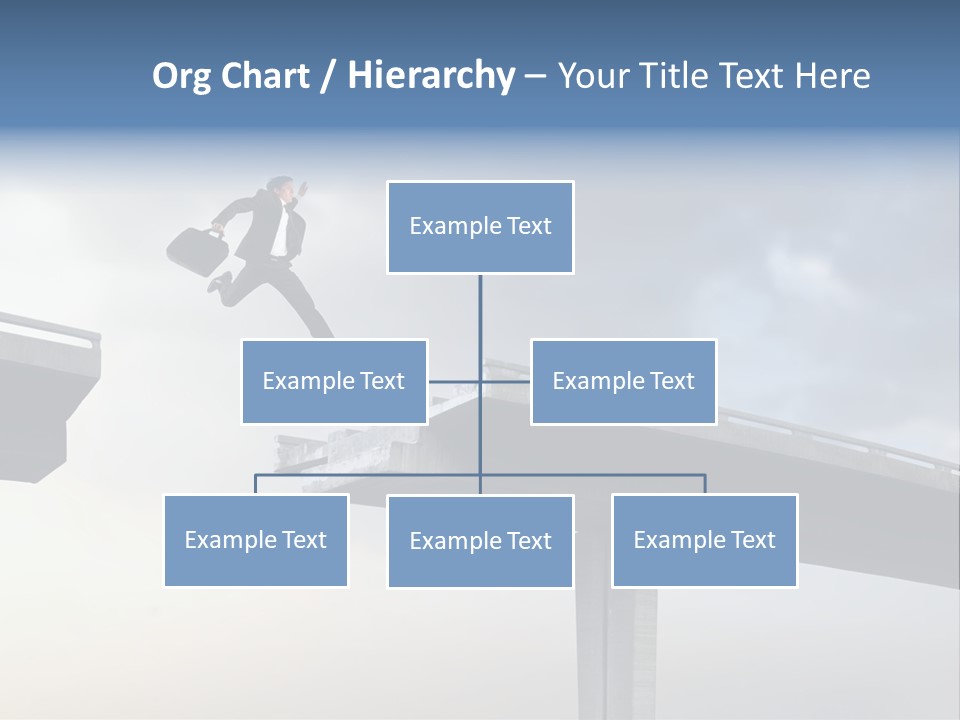 Org Chart / Hierarchy – Your Title Text Here

Example Text

Example Text

Example Text

Example Text

Example Text

Example Text